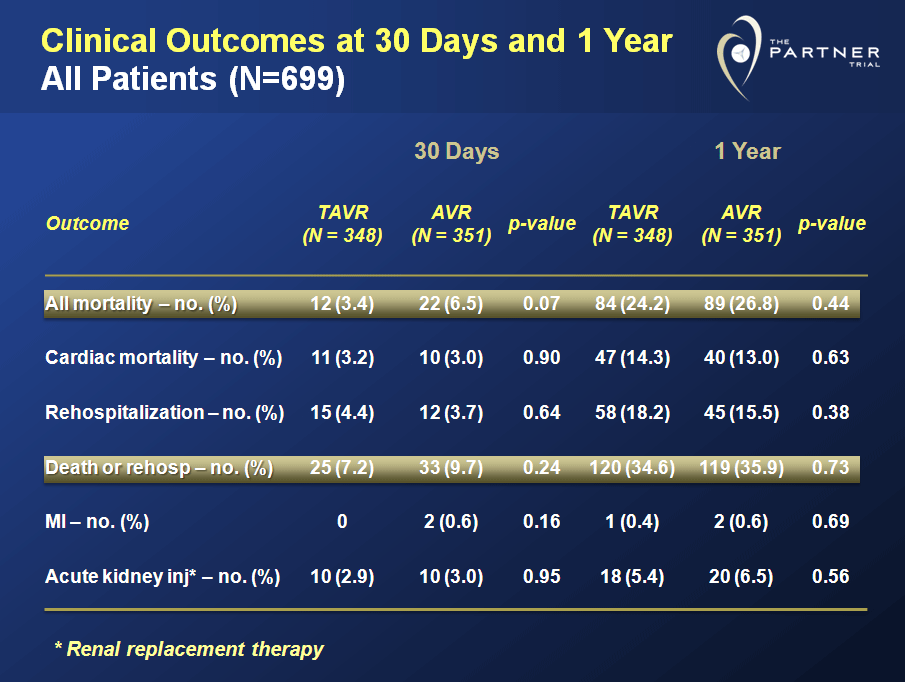 Clinical Outcomes at 30 Days and 1 Year
All Patients (N=699)

THE PARTNER TRIAL

| | 30 Days | | | 1 Year | | |
|---|---|---|---|---|---|---|
| Outcome | TAVR (N = 348) | AVR (N = 351) | p-value | TAVR (N = 348) | AVR (N = 351) | p-value |
| All mortality – no. (%) | 12 (3.4) | 22 (6.5) | 0.07 | 84 (24.2) | 89 (26.8) | 0.44 |
| Cardiac mortality – no. (%) | 11 (3.2) | 10 (3.0) | 0.90 | 47 (14.3) | 40 (13.0) | 0.63 |
| Rehospitalization – no. (%) | 15 (4.4) | 12 (3.7) | 0.64 | 58 (18.2) | 45 (15.5) | 0.38 |
| Death or rehosp – no. (%) | 25 (7.2) | 33 (9.7) | 0.24 | 120 (34.6) | 119 (35.9) | 0.73 |
| MI – no. (%) | 0 | 2 (0.6) | 0.16 | 1 (0.4) | 2 (0.6) | 0.69 |
| Acute kidney inj* – no. (%) | 10 (2.9) | 10 (3.0) | 0.95 | 18 (5.4) | 20 (6.5) | 0.56 |

* Renal replacement therapy